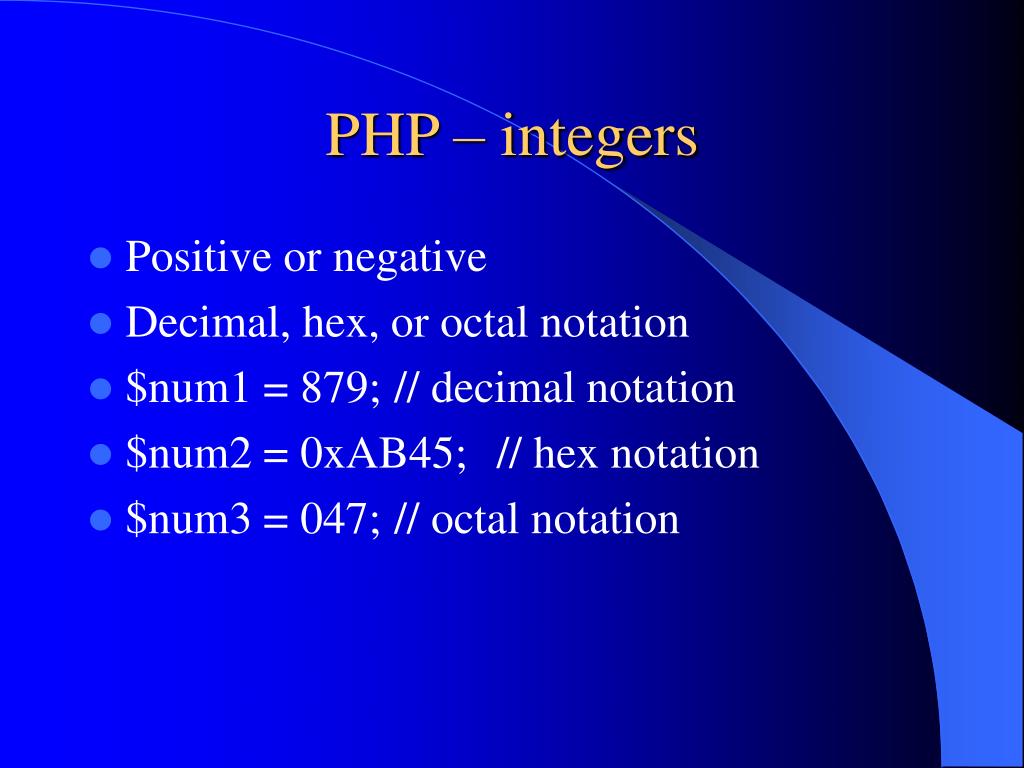 PHP – integers

- Positive or negative
- Decimal, hex, or octal notation
- \$num1 = 879; // decimal notation
- \$num2 = 0xAB45; // hex notation
- \$num3 = 047; // octal notation